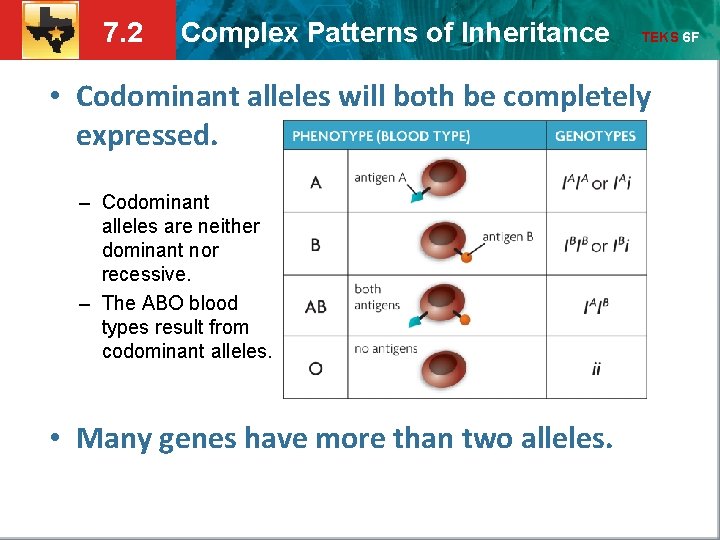 7.2 Complex Patterns of Inheritance TEKS 6F

• Codominant alleles will both be completely expressed.

– Codominant alleles are neither dominant nor recessive.
– The ABO blood types result from codominant alleles.

| PHENOTYPE (BLOOD TYPE) | | GENOTYPES |
|---|---|---|
| A | antigen A | $I^AI^A$ or $I^Ai$ |
| B | antigen B | $I^BI^B$ or $I^Bi$ |
| AB | both antigens | $I^AI^B$ |
| O | no antigens | $ii$ |

• Many genes have more than two alleles.